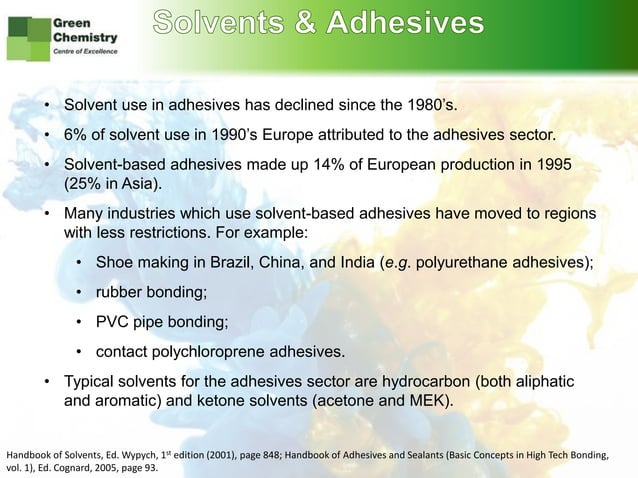 Green Chemistry
Centre of Excellence

Solvents & Adhesives

• Solvent use in adhesives has declined since the 1980's.

• 6% of solvent use in 1990's Europe attributed to the adhesives sector.

• Solvent-based adhesives made up 14% of European production in 1995 (25% in Asia).

• Many industries which use solvent-based adhesives have moved to regions with less restrictions. For example:

• Shoe making in Brazil, China, and India (e.g. polyurethane adhesives);

• rubber bonding;

• PVC pipe bonding;

• contact polychloroprene adhesives.

• Typical solvents for the adhesives sector are hydrocarbon (both aliphatic and aromatic) and ketone solvents (acetone and MEK).

Handbook of Solvents, Ed. Wypych, 1$^{st}$ edition (2001), page 848; Handbook of Adhesives and Sealants (Basic Concepts in High Tech Bonding, vol. 1), Ed. Cognard, 2005, page 93.